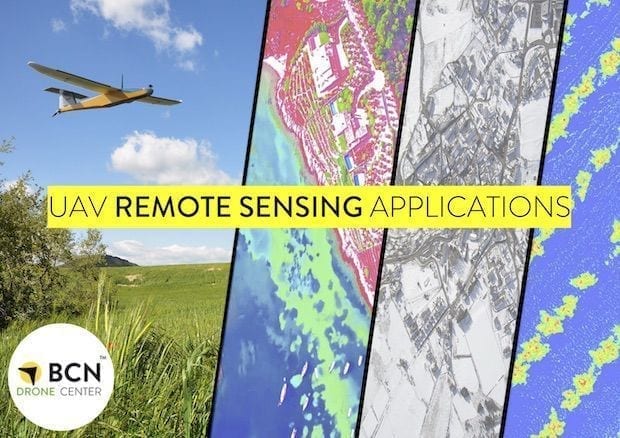 UAV REMOTE SENSING APPLICATIONS

BCN™
DRONE CENTER